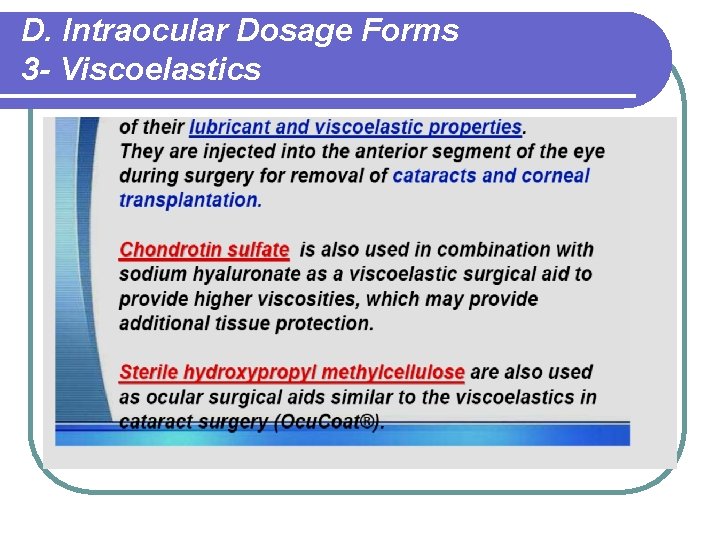 D. Intraocular Dosage Forms
3- Viscoelastics

of their lubricant and viscoelastic properties. They are injected into the anterior segment of the eye during surgery for removal of cataracts and corneal transplantation.

Chondrotin sulfate is also used in combination with sodium hyaluronate as a viscoelastic surgical aid to provide higher viscosities, which may provide additional tissue protection.

Sterile hydroxypropyl methylcellulose are also used as ocular surgical aids similar to the viscoelastics in cataract surgery (OcuCoat®).